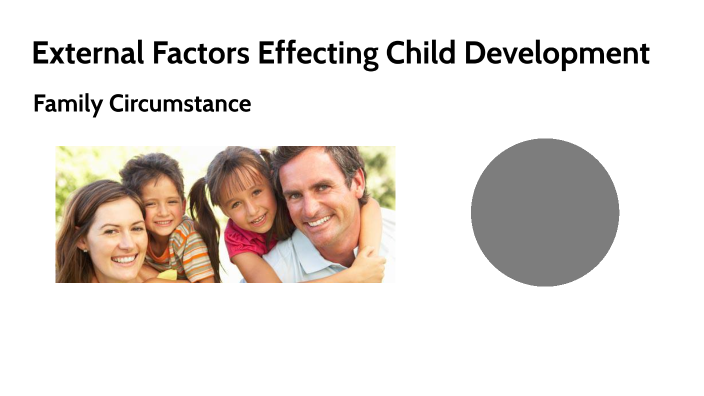 External Factors Effecting Child Development

Family Circumstance